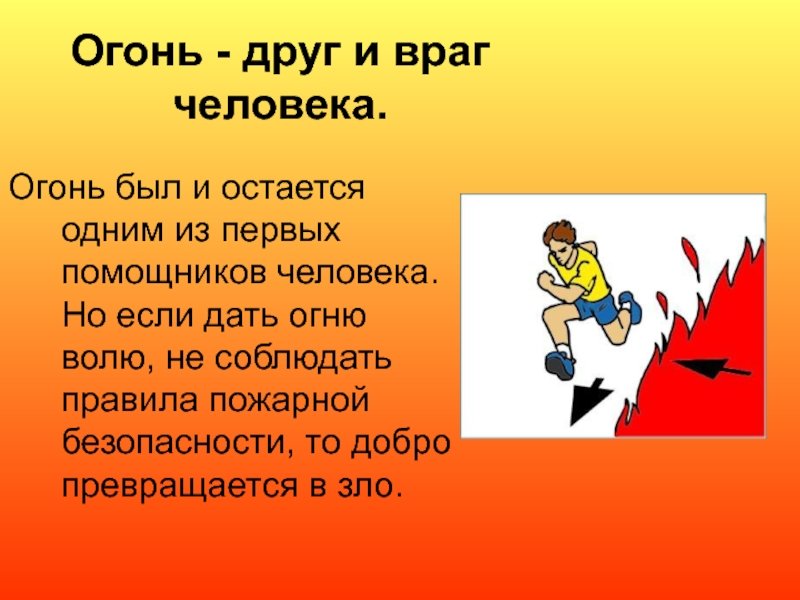 Огонь - друг и враг человека.

Огонь был и остается одним из первых помощников человека. Но если дать огню волю, не соблюдать правила пожарной безопасности, то добро превращается в зло.